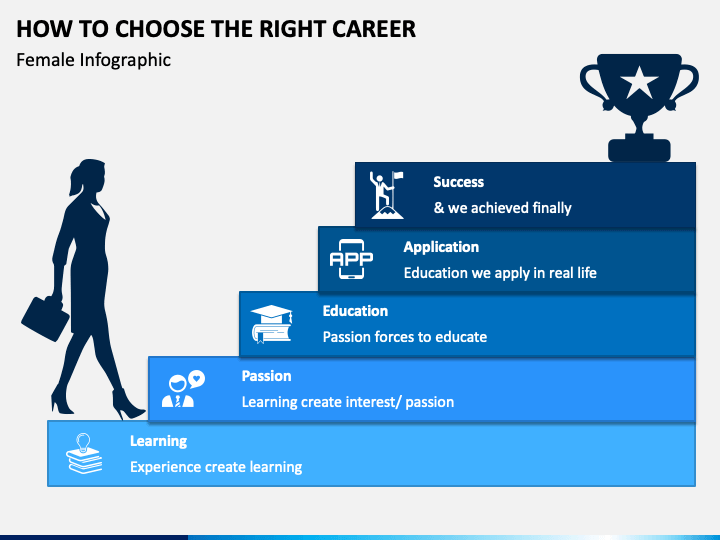 HOW TO CHOOSE THE RIGHT CAREER

Female Infographic

Success
& we achieved finally

APP

Application
Education we apply in real life

Education
Passion forces to educate

Passion
Learning create interest/ passion

Learning
Experience create learning